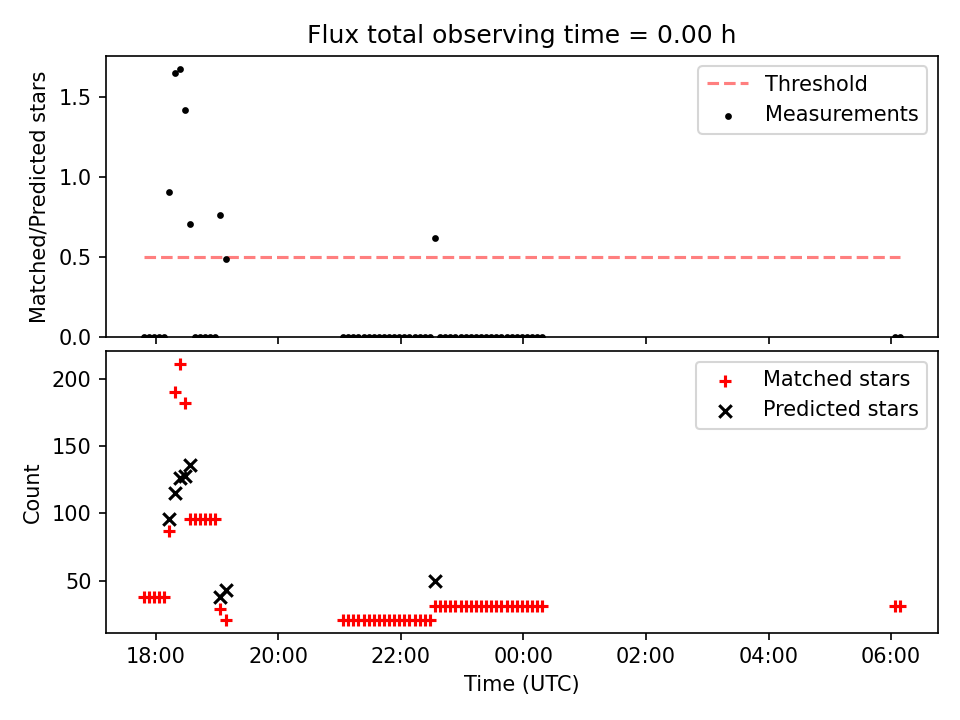 Flux total observing time = 0.00 h

Matched/Predicted stars

1.5
1.0
0.5
0.0

Threshold
Measurements

Count

200
150
100
50

Matched stars
Predicted stars

18:00
20:00
22:00
00:00
02:00
04:00
06:00

Time (UTC)